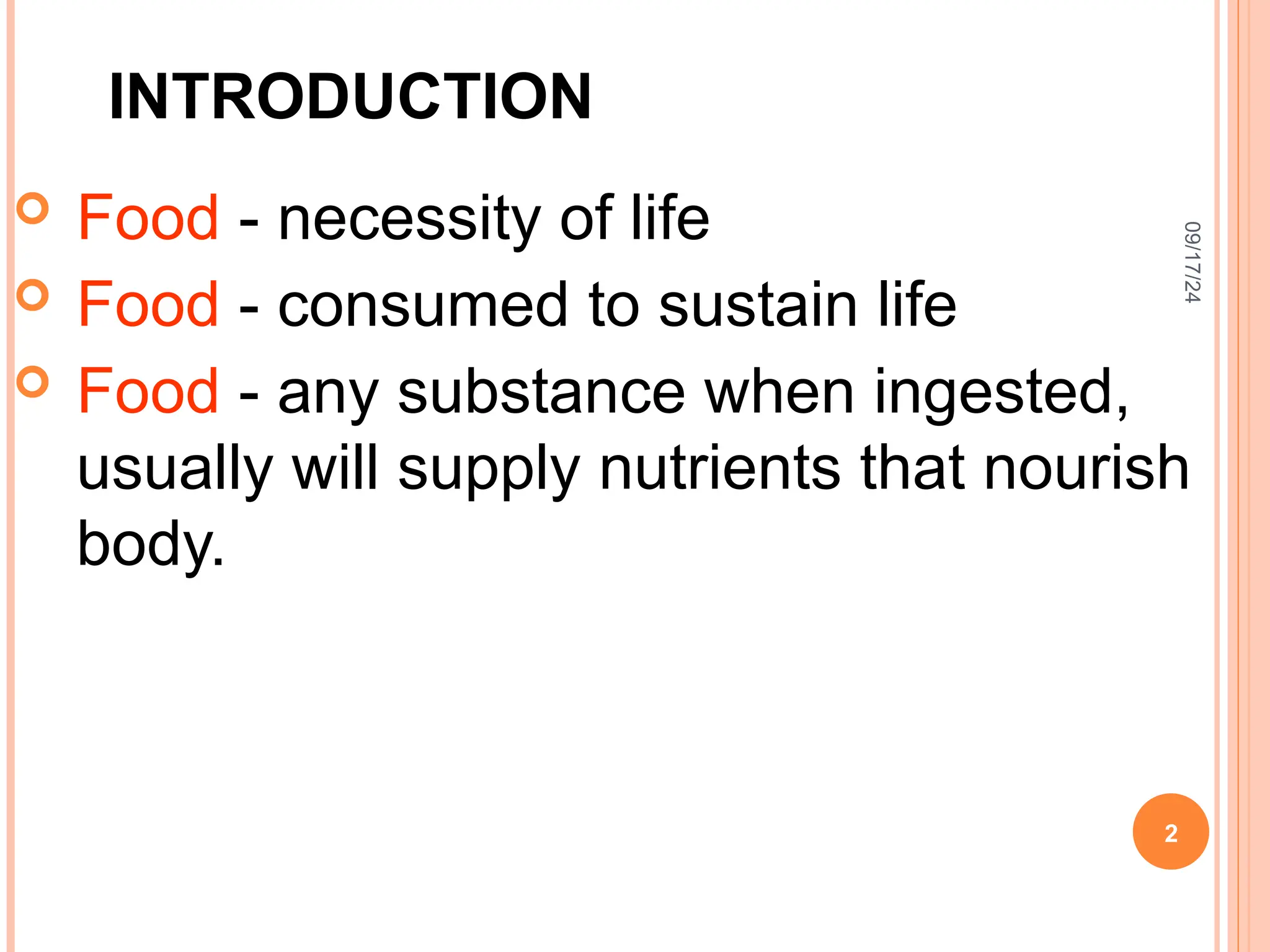 INTRODUCTION

Food - necessity of life

Food - consumed to sustain life

Food - any substance when ingested, usually will supply nutrients that nourish body.

09/17/24

2